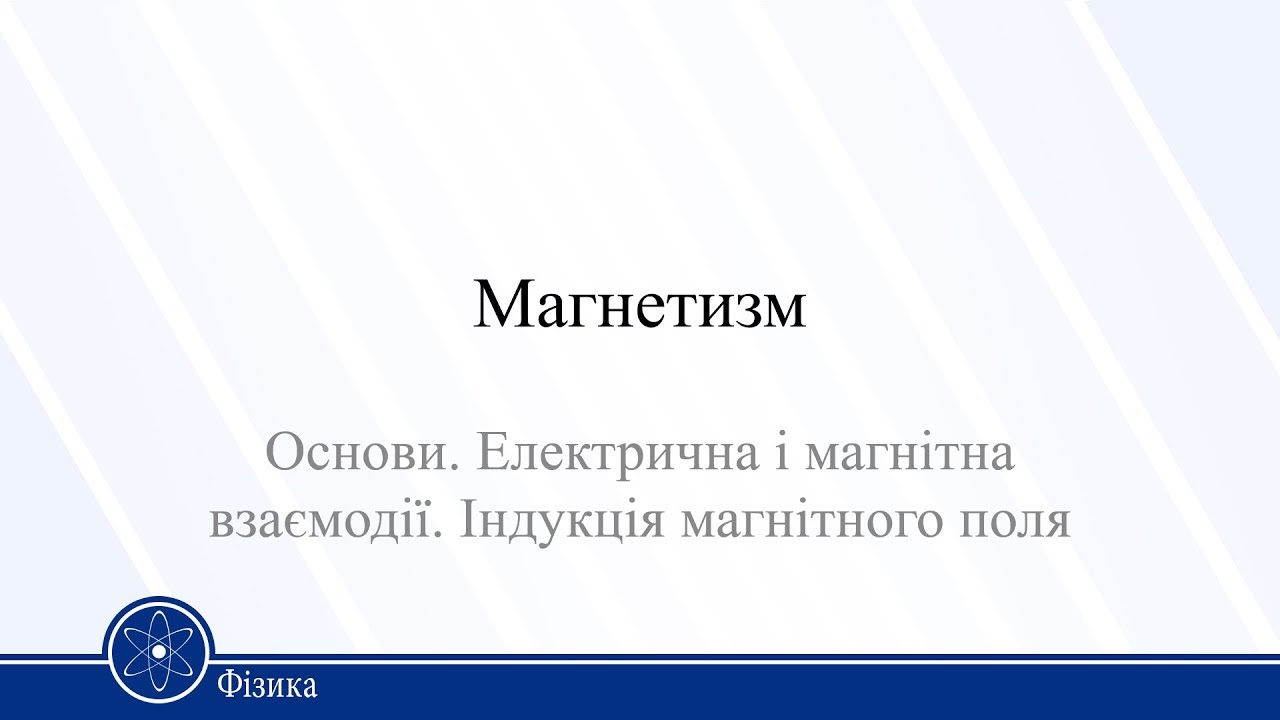 Магнетизм

Основи. Електрична і магнітна взаємодії. Індукція магнітного поля

Фізика